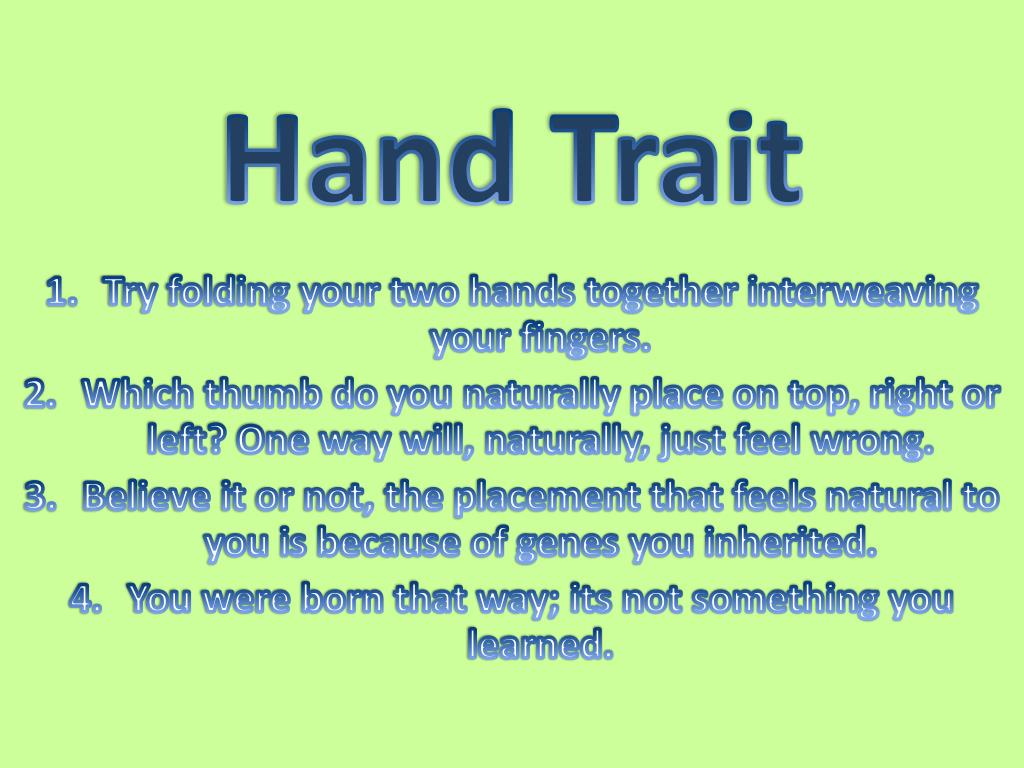 Hand Trait

1. Try folding your two hands together interweaving your fingers.
2. Which thumb do you naturally place on top, right or left? One way will, naturally, just feel wrong.
3. Believe it or not, the placement that feels natural to you is because of genes you inherited.
4. You were born that way; its not something you learned.